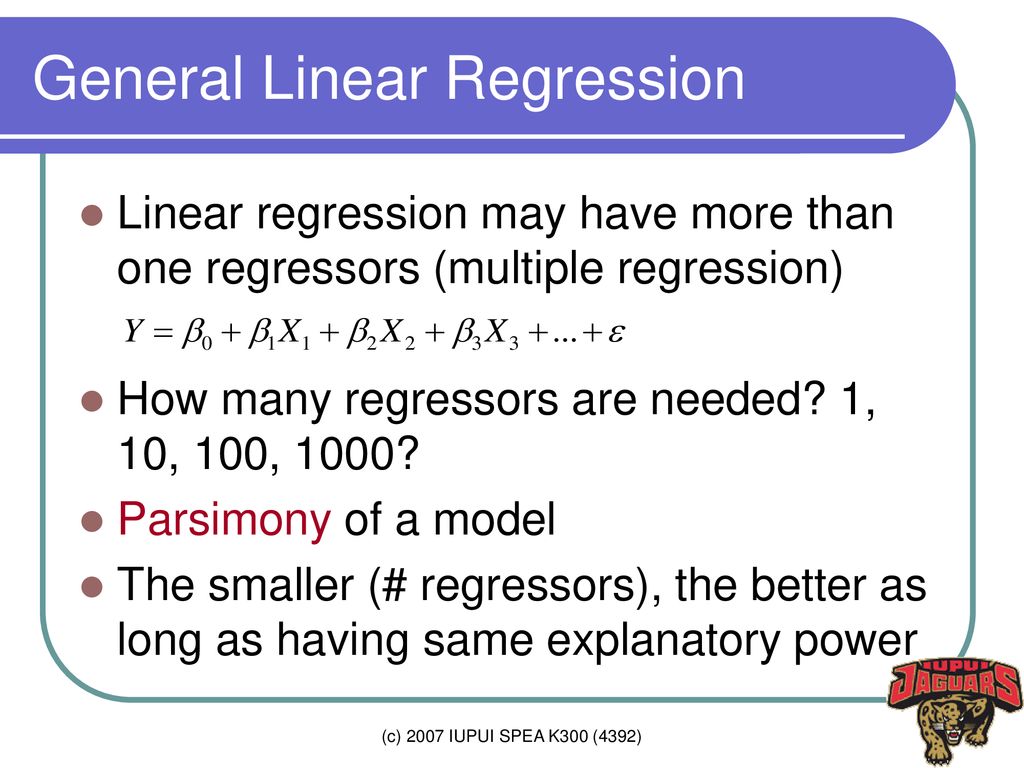 General Linear Regression

Linear regression may have more than one regressors (multiple regression)

$Y = \beta_0 + \beta_1 X_1 + \beta_2 X_2 + \beta_3 X_3 + ... + \varepsilon$

How many regressors are needed? 1, 10, 100, 1000?

Parsimony of a model

The smaller (# regressors), the better as long as having same explanatory power

IUPUI JAGUARS

(c) 2007 IUPUI SPEA K300 (4392)